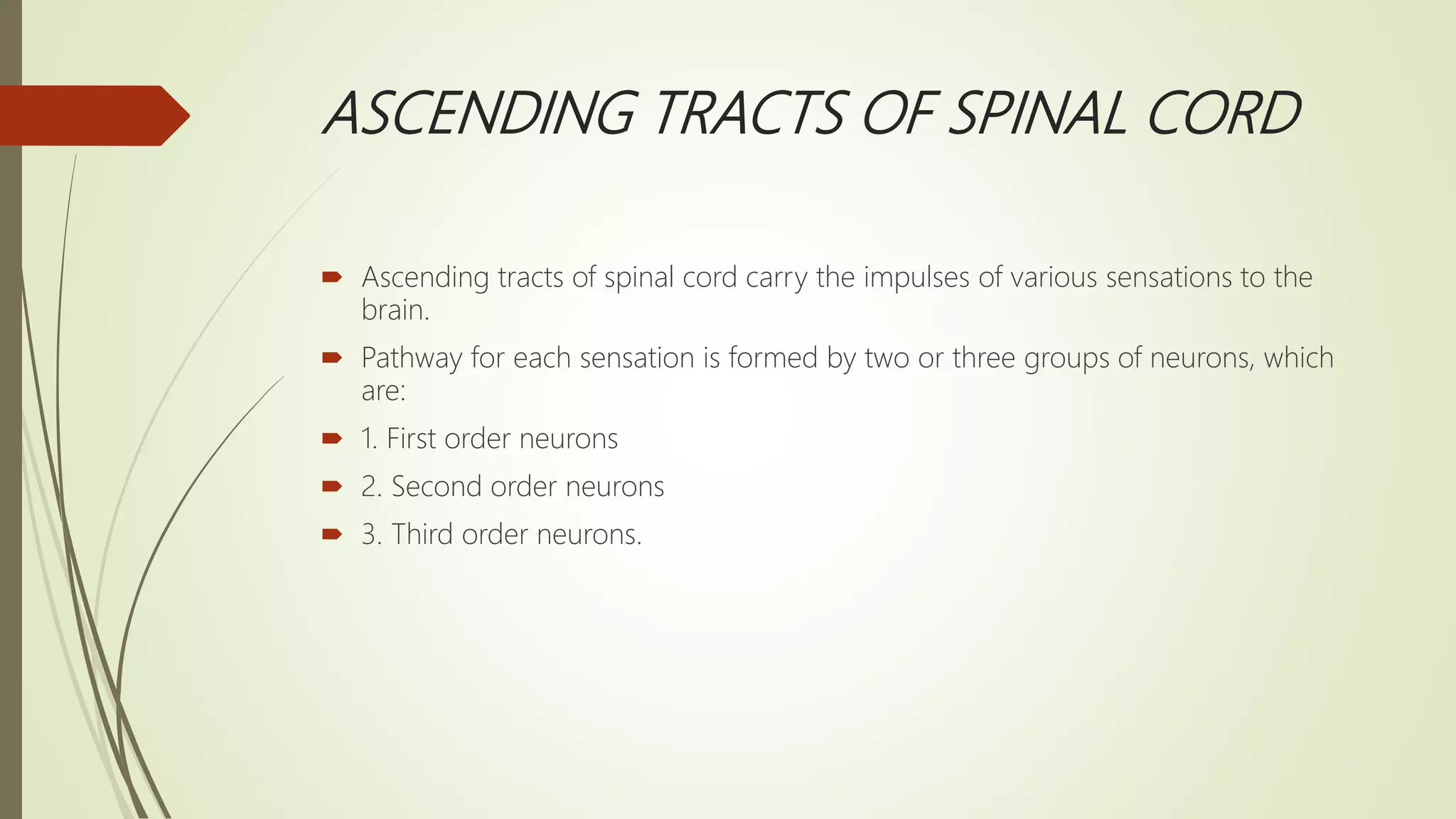 ASCENDING TRACTS OF SPINAL CORD

Ascending tracts of spinal cord carry the impulses of various sensations to the brain.

Pathway for each sensation is formed by two or three groups of neurons, which are:

1. First order neurons

2. Second order neurons

3. Third order neurons.